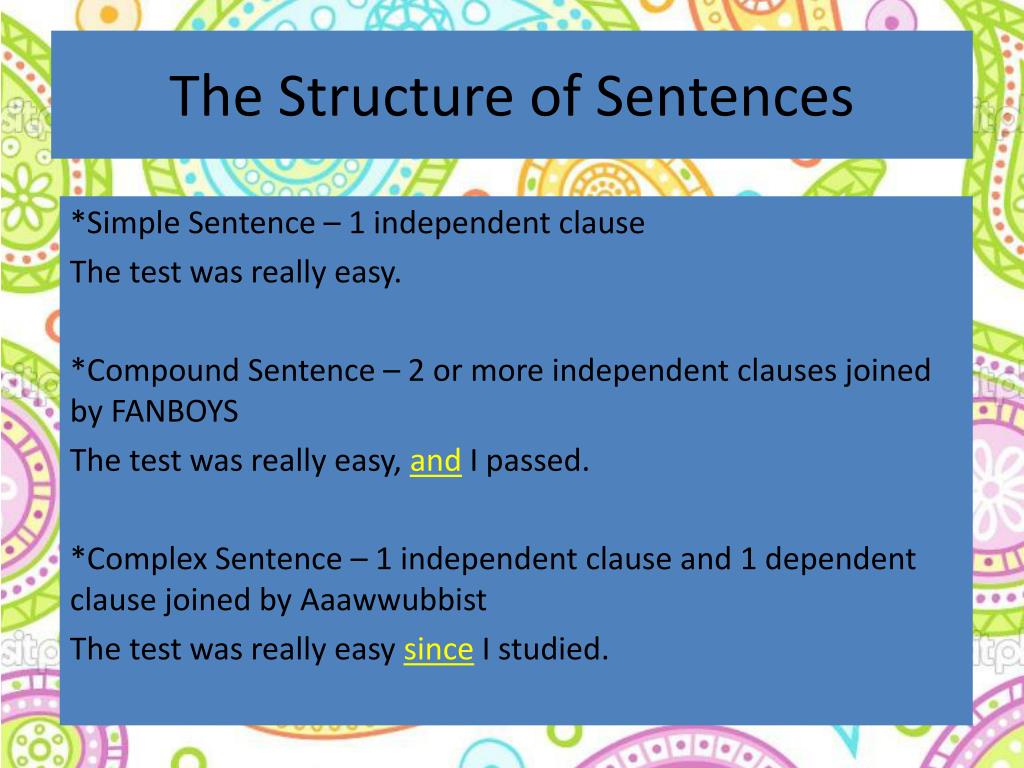 The Structure of Sentences

*Simple Sentence – 1 independent clause
The test was really easy.

*Compound Sentence – 2 or more independent clauses joined by FANBOYS
The test was really easy, and I passed.

*Complex Sentence – 1 independent clause and 1 dependent clause joined by Aaawwubbist
The test was really easy since I studied.